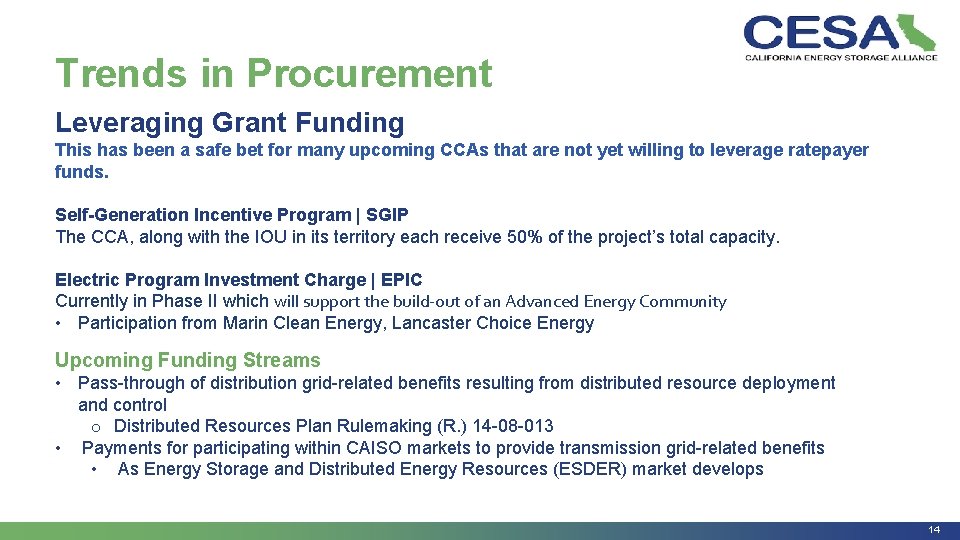 CESA
CALIFORNIA ENERGY STORAGE ALLIANCE

Trends in Procurement

Leveraging Grant Funding

This has been a safe bet for many upcoming CCAs that are not yet willing to leverage ratepayer funds.

Self-Generation Incentive Program | SGIP
The CCA, along with the IOU in its territory each receive 50% of the project's total capacity.

Electric Program Investment Charge | EPIC
Currently in Phase II which will support the build-out of an Advanced Energy Community
• Participation from Marin Clean Energy, Lancaster Choice Energy

Upcoming Funding Streams
• Pass-through of distribution grid-related benefits resulting from distributed resource deployment and control
o Distributed Resources Plan Rulemaking (R.) 14-08-013
• Payments for participating within CAISO markets to provide transmission grid-related benefits
• As Energy Storage and Distributed Energy Resources (ESDER) market develops

14